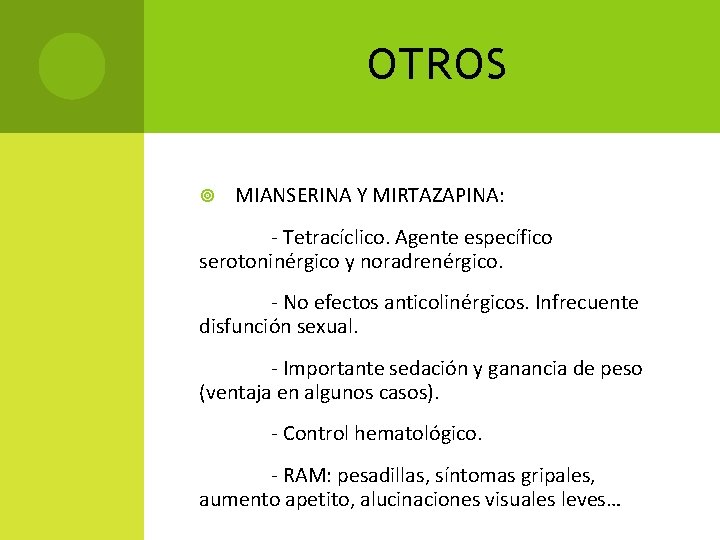 OTROS

MIANSERINA Y MIRTAZAPINA:

- Tetracíclico. Agente específico serotoninérgico y noradrenérgico.

- No efectos anticolinérgicos. Infrecuente disfunción sexual.

- Importante sedación y ganancia de peso (ventaja en algunos casos).

- Control hematológico.

- RAM: pesadillas, síntomas gripales, aumento apetito, alucinaciones visuales leves…